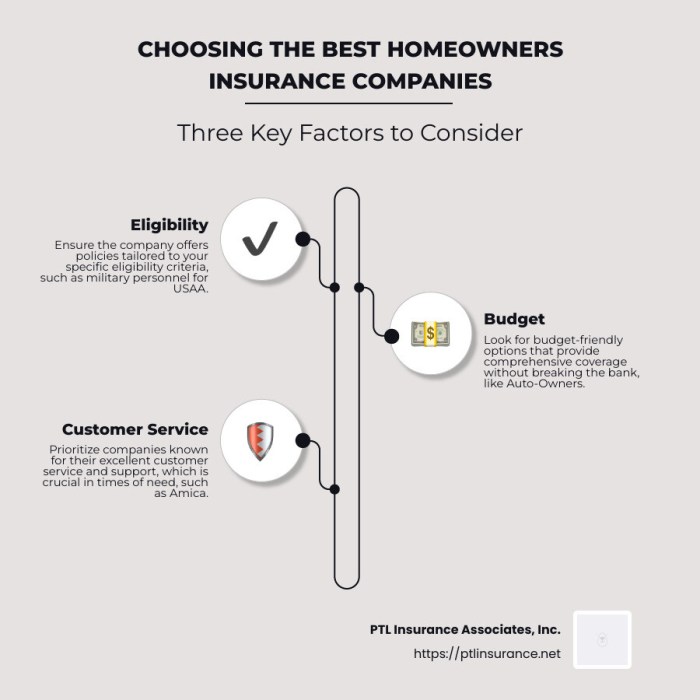 CHOOSING THE BEST HOMEOWNERS INSURANCE COMPANIES

Three Key Factors to Consider

Eligibility
Ensure the company offers policies tailored to your specific eligibility criteria, such as military personnel for USAA.

Budget
Look for budget-friendly options that provide comprehensive coverage without breaking the bank, like Auto-Owners.

Customer Service
Prioritize companies known for their excellent customer service and support, which is crucial in times of need, such as Amica.

PTL Insurance Associates, Inc.
https://ptlinsurance.net